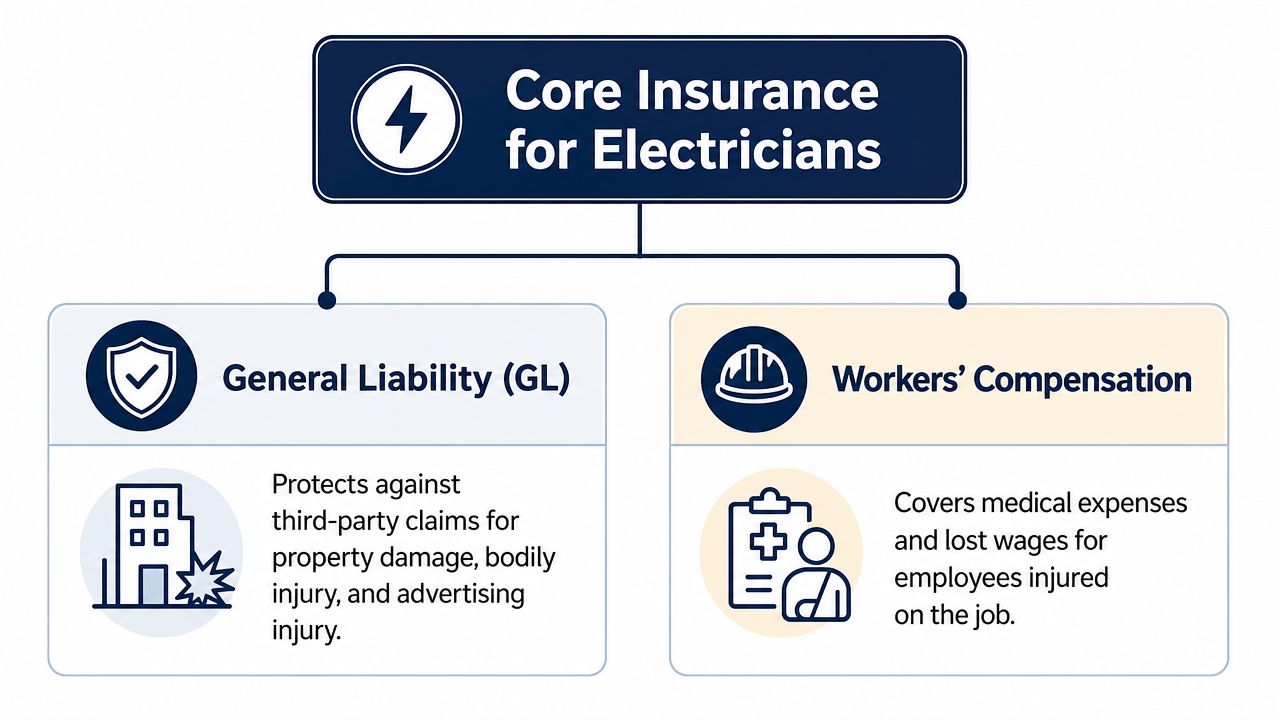 Core Insurance for Electricians

General Liability (GL)

Protects against third-party claims for property damage, bodily injury, and advertising injury.

Workers' Compensation

Covers medical expenses and lost wages for employees injured on the job.